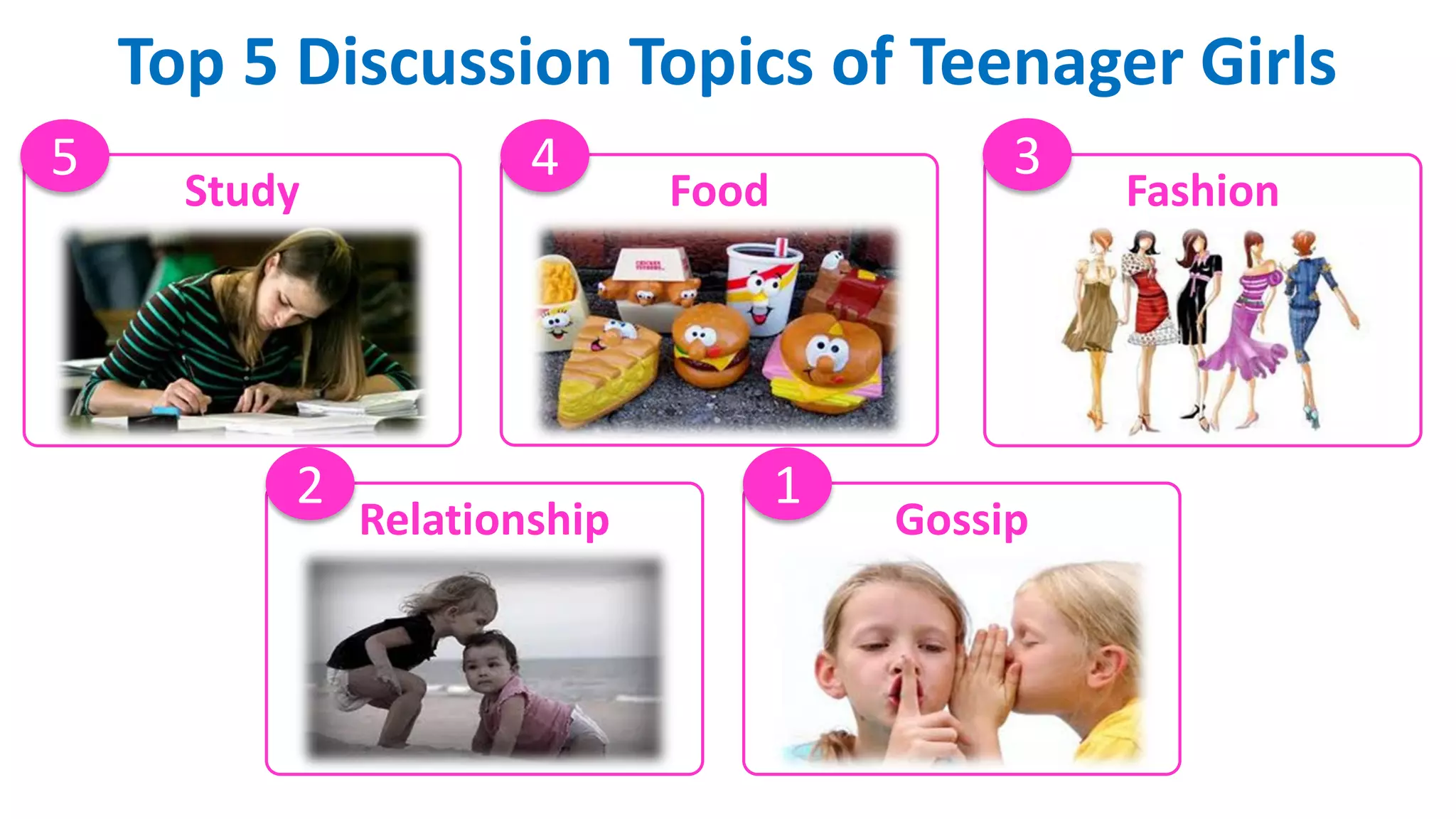 Top 5 Discussion Topics of Teenager Girls

5
Study

4
Food

3
Fashion

2
Relationship

1
Gossip